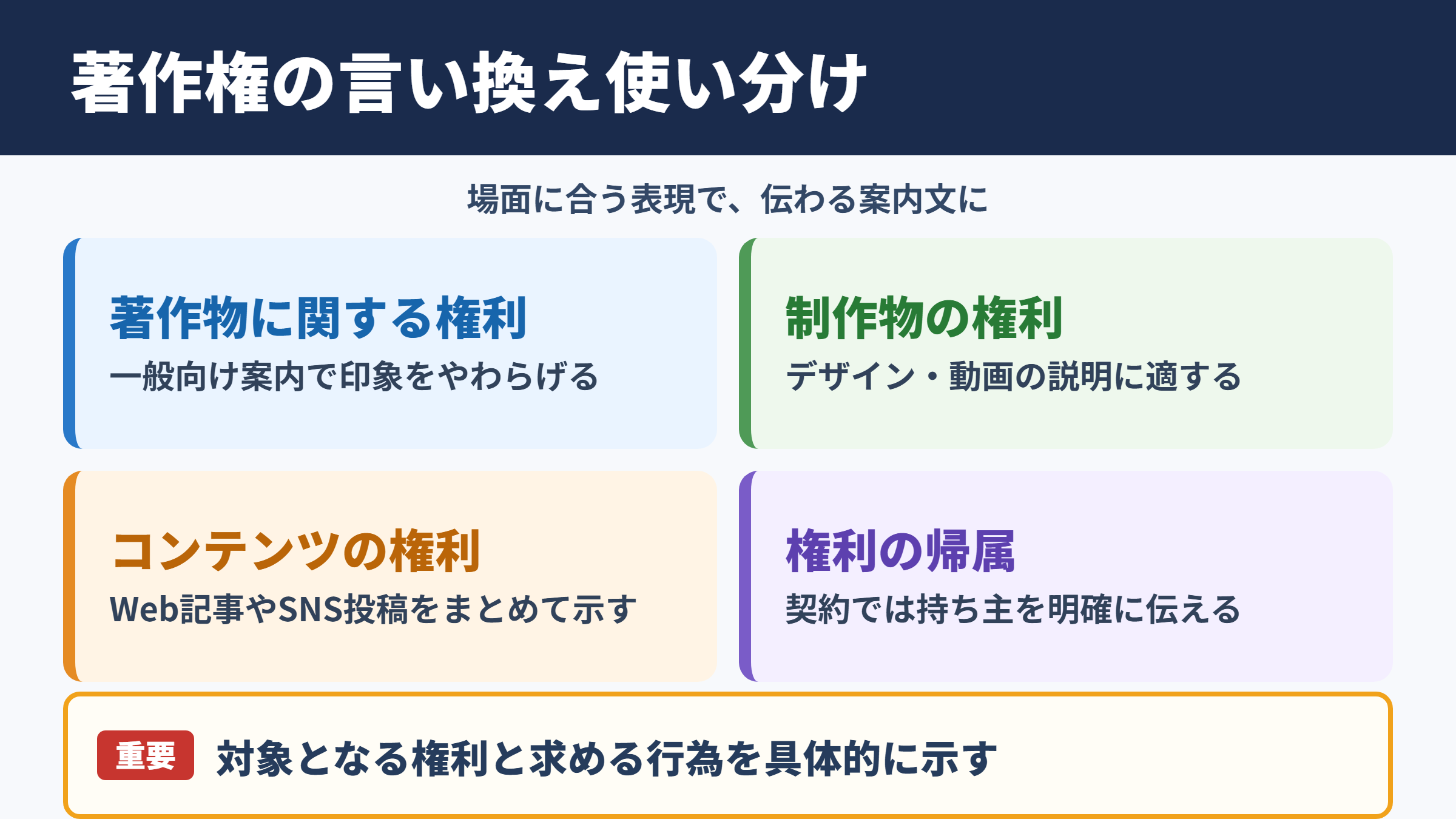 著作権の言い換え使い分け

場面に合う表現で、伝わる案内文に

著作物に関する権利
一般向け案内で印象をやわらげる

制作物の権利
デザイン・動画の説明に適する

コンテンツの権利
Web記事やSNS投稿をまとめて示す

権利の帰属
契約では持ち主を明確に伝える

重要 対象となる権利と求める行為を具体的に示す